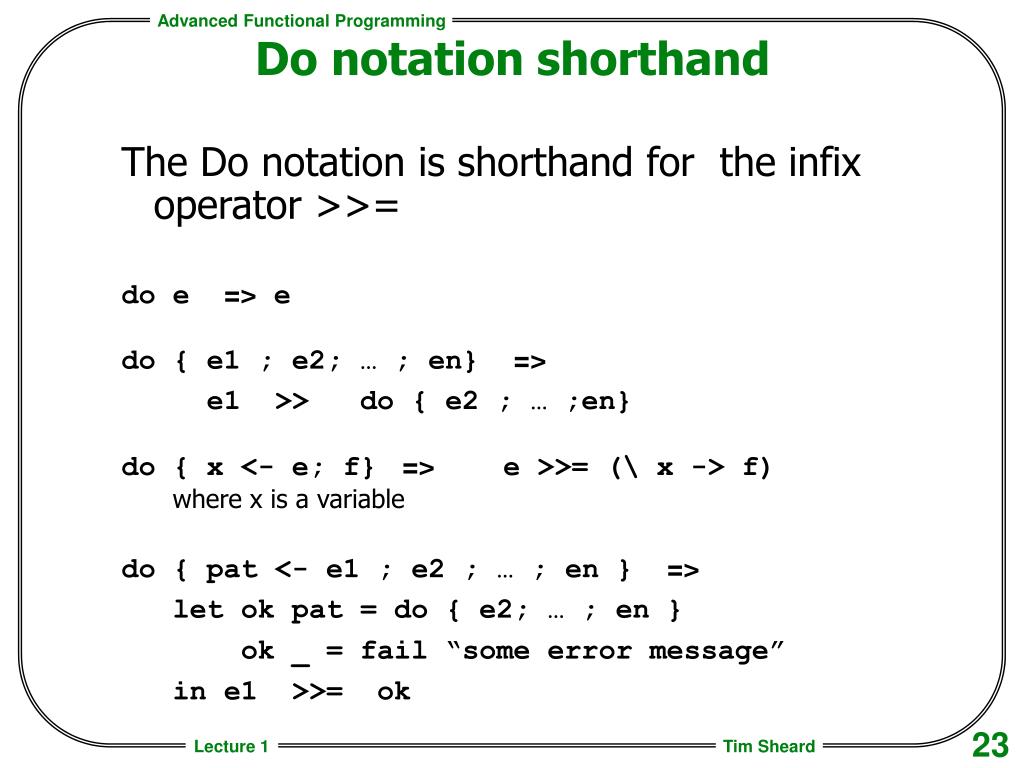 Advanced Functional Programming

Do notation shorthand

The Do notation is shorthand for the infix operator >>=

do e => e

do { e1 ; e2; … ; en} =>
e1 >> do { e2 ; … ;en}

do { x <- e; f} => e >>= (\ x -> f)
where x is a variable

do { pat <- e1 ; e2 ; … ; en } =>
let ok pat = do { e2; … ; en }
ok _ = fail “some error message”
in e1 >>= ok

Lecture 1

Tim Sheard

23